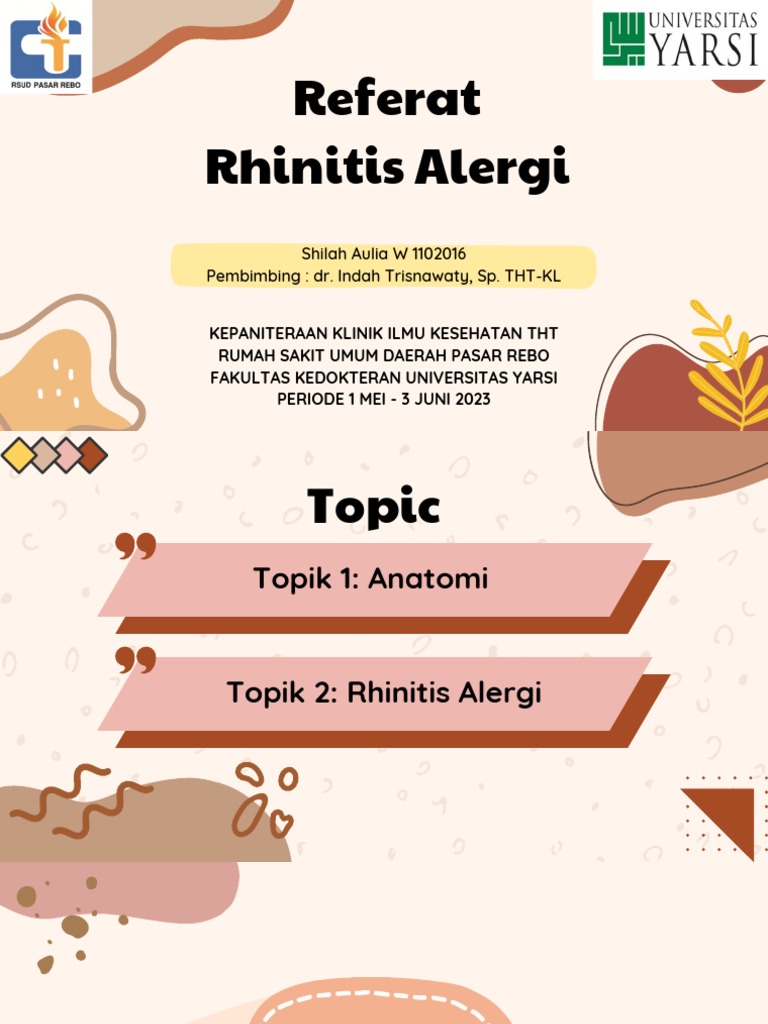 RSUD PASAR REBO

UNIVERSITAS YARSI

Referat
Rhinitis Alergi

Shilah Aulia W 1102016
Pembimbing : dr. Indah Trisnawaty, Sp. THT-KL

KEPANITERAAN KLINIK ILMU KESEHATAN THT
RUMAH SAKIT UMUM DAERAH PASAR REBO
FAKULTAS KEDOKTERAN UNIVERSITAS YARSI
PERIODE 1 MEI - 3 JUNI 2023

Topic

Topik 1: Anatomi

Topik 2: Rhinitis Alergi